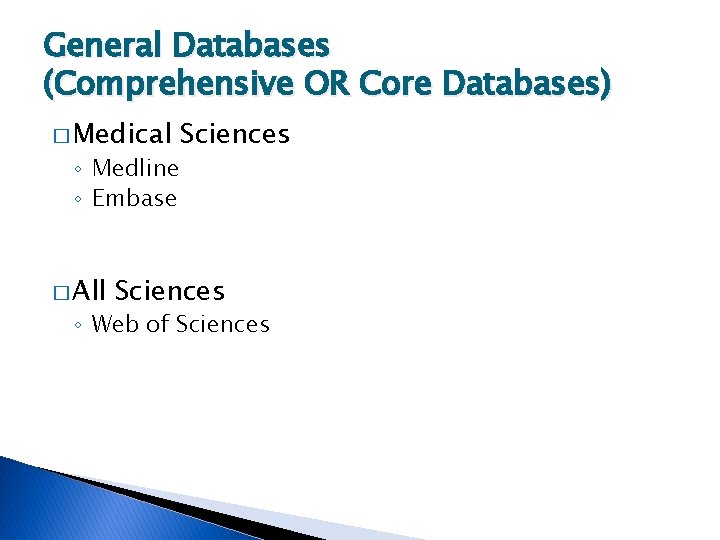 General Databases
(Comprehensive OR Core Databases)

□ Medical Sciences
◦ Medline
◦ Embase

□ All Sciences
◦ Web of Sciences